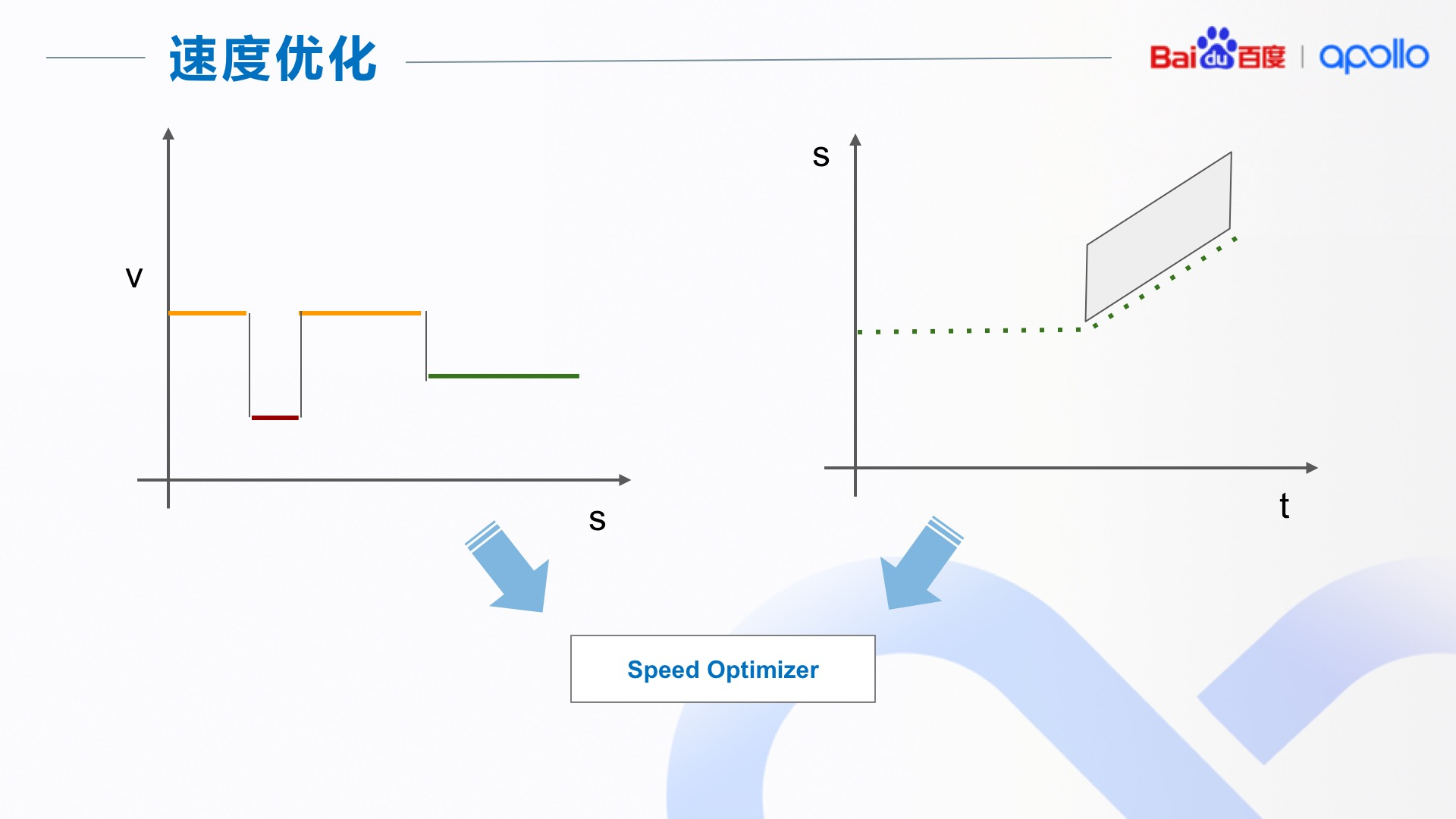 速度优化

Bai du 百度 | apollo

v

s

s

t

Speed Optimizer